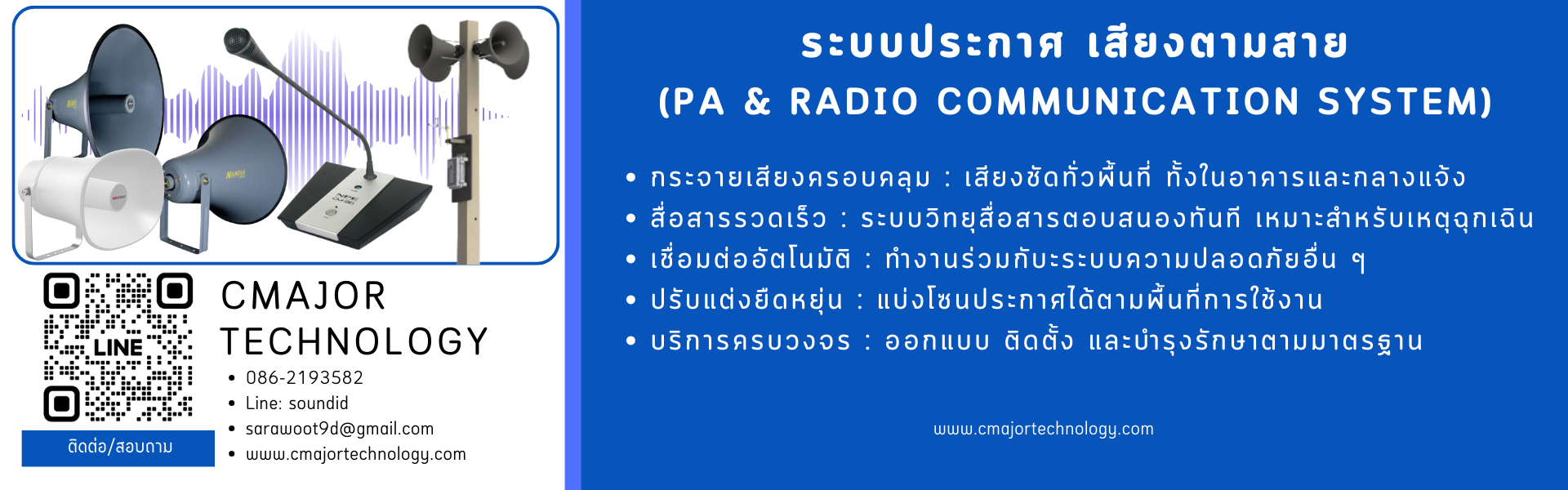 LINE

ติดต่อ/สอบถาม

CMAJOR TECHNOLOGY

• 086-2193582
• Line: soundid
• sarawoot9d@gmail.com
• www.cmajortechnology.com

ระบบประกาศ เสียงตามสาย
(PA & RADIO COMMUNICATION SYSTEM)

• กระจายเสียงครอบคลุม : เสียงชัดทั่วพื้นที่ ทั้งในอาคารและกลางแจ้ง
• สื่อสารรวดเร็ว : ระบบวิทยุสื่อสารตอบสนองทันที เหมาะสำหรับเหตุฉุกเฉิน
• เชื่อมต่ออัตโนมัติ : ทำงานร่วมกับระบบความปลอดภัยอื่น ๆ
• ปรับแต่งยืดหยุ่น : แบ่งโซนประกาศได้ตามพื้นที่การใช้งาน
• บริการครบวงจร : ออกแบบ ติดตั้ง และบำรุงรักษาตามมาตรฐาน

www.cmajortechnology.com